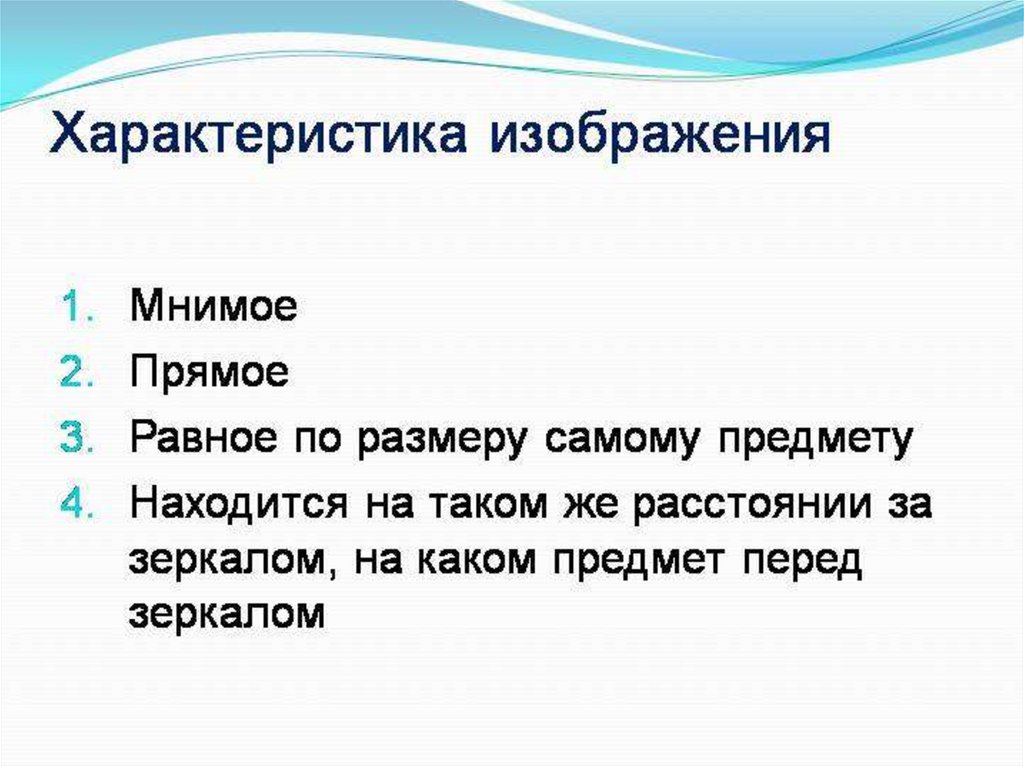 Характеристика изображения

1. Мнимое
2. Прямое
3. Равное по размеру самому предмету
4. Находится на таком же расстоянии за зеркалом, на каком предмет перед зеркалом